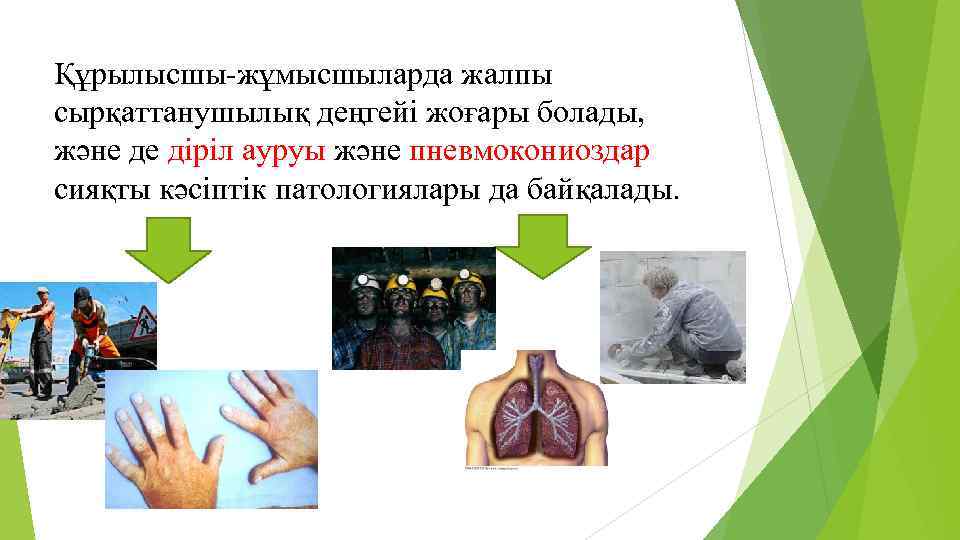 Құрылысшы-жұмысшыларда жалпы сырқаттанушылық деңгейі жоғары болады, және де діріл ауруы және пневмокониоздар сияқты кәсіптік патологиялары да байқалады.